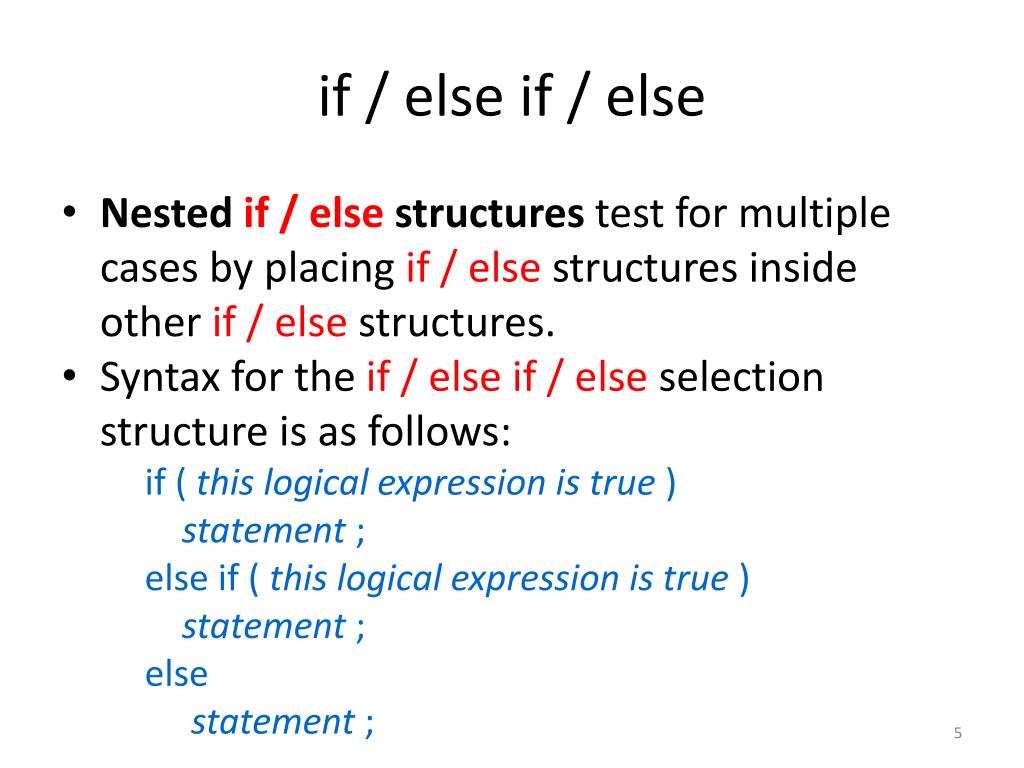 if / else if / else

• Nested if / else structures test for multiple cases by placing if / else structures inside other if / else structures.
• Syntax for the if / else if / else selection structure is as follows:
if ( this logical expression is true )
statement ;
else if ( this logical expression is true )
statement ;
else
statement ;

5